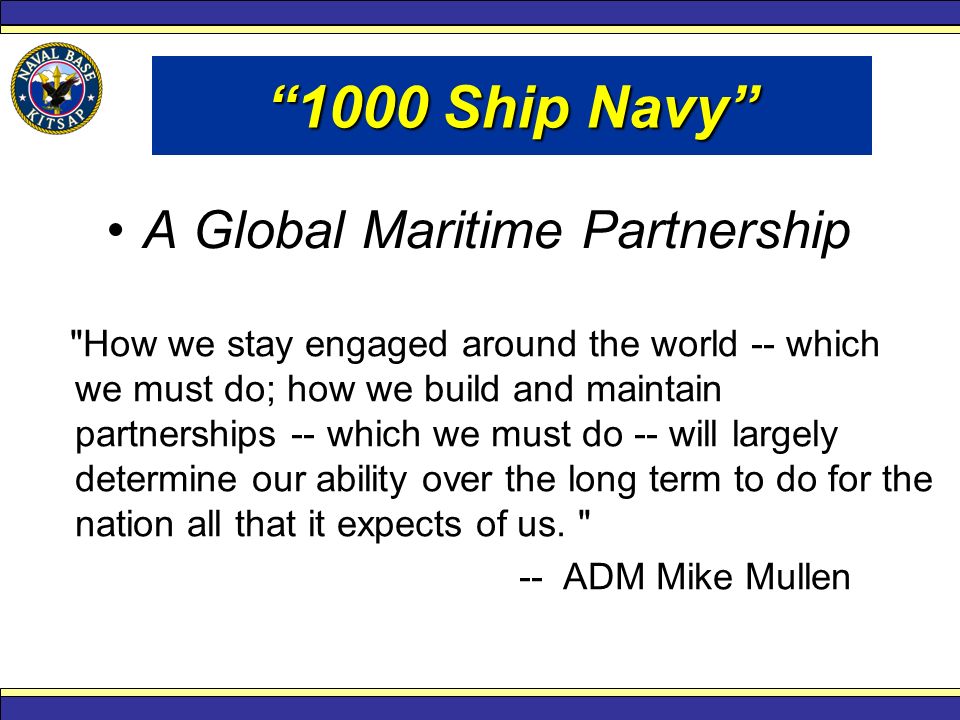 NAVAL BASE KITSAP

“1000 Ship Navy”

• A Global Maritime Partnership

"How we stay engaged around the world -- which we must do; how we build and maintain partnerships -- which we must do -- will largely determine our ability over the long term to do for the nation all that it expects of us. "

-- ADM Mike Mullen